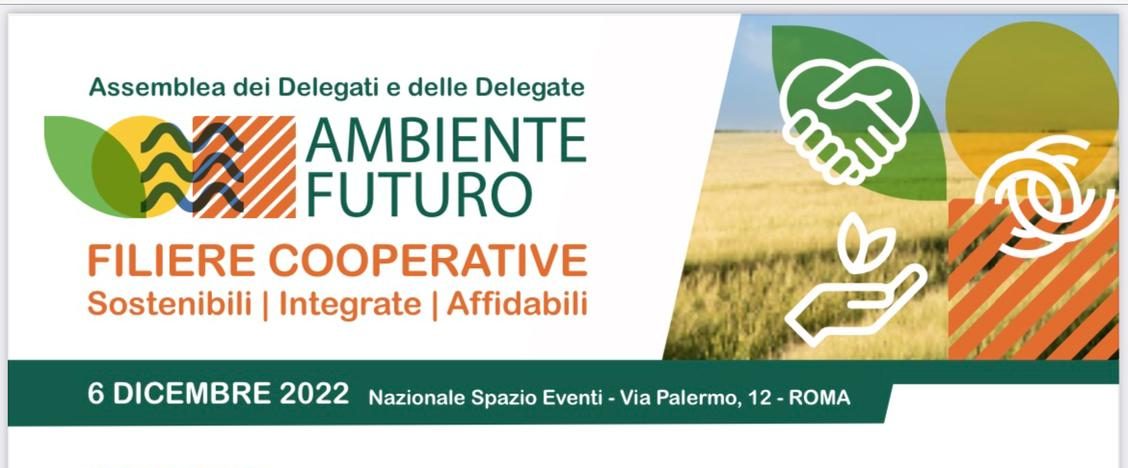 Assemblea dei Delegati e delle Delegate

AMBIENTE FUTURO

FILIERE COOPERATIVE
Sostenibili | Integrate | Affidabili

6 DICEMBRE 2022 Nazionale Spazio Eventi - Via Palermo, 12 - ROMA